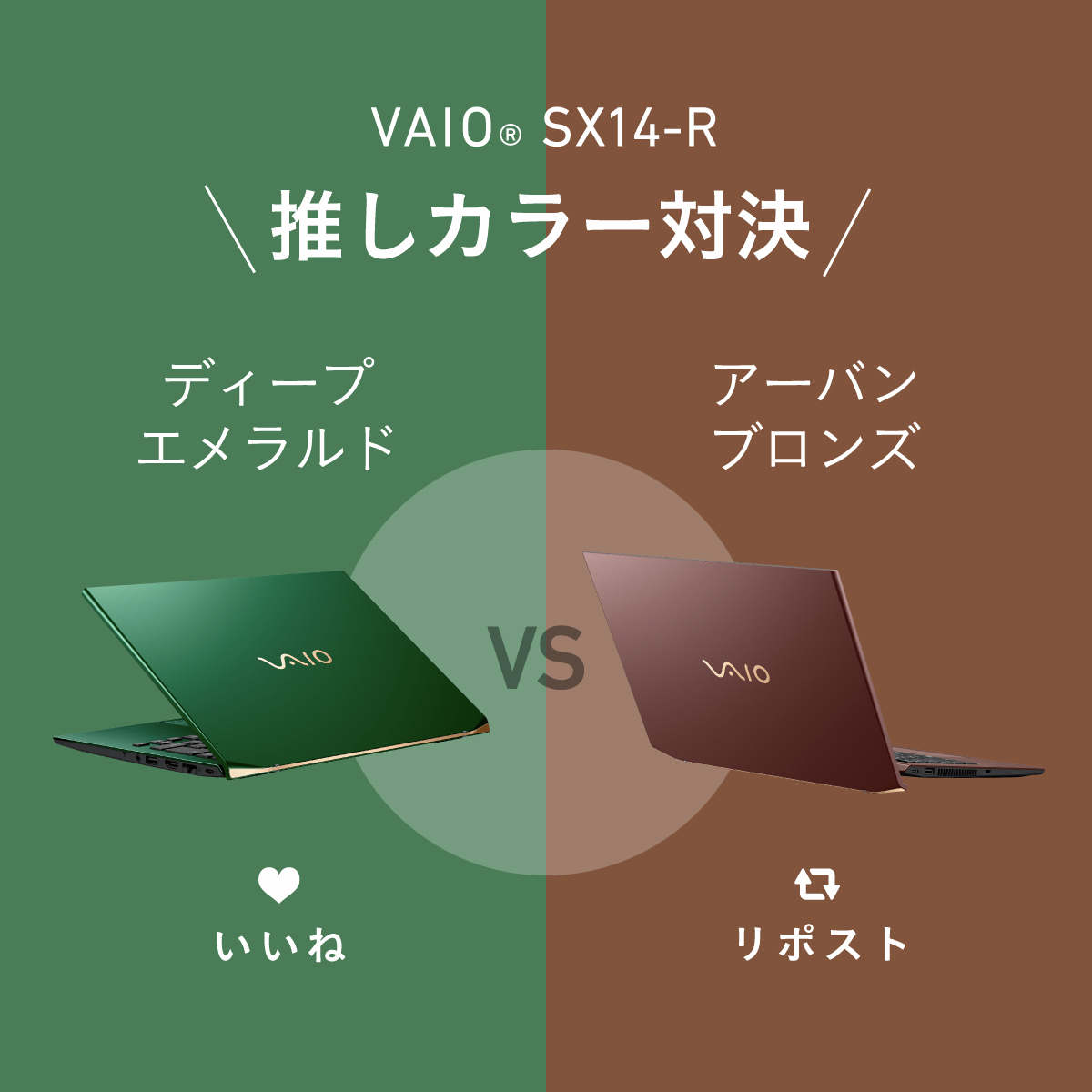 VAIO® SX14-R

＼推しカラー対決／

ディープ
エメラルド

アーバン
ブロンズ

VAIO

VS

VAIO

いいね

リポスト